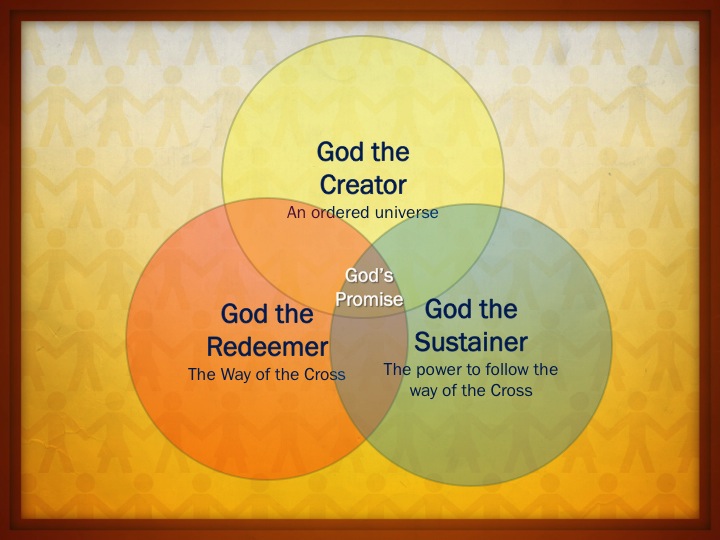 God the Creator
An ordered universe

God's Promise

God the Redeemer
The Way of the Cross

God the Sustainer
The power to follow the way of the Cross